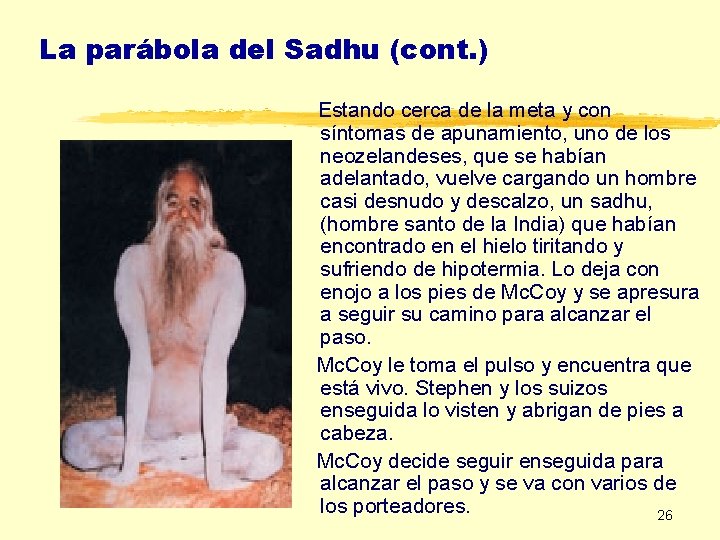 La parábola del Sadhu (cont.)

Estando cerca de la meta y con síntomas de apunamiento, uno de los neozelandeses, que se habían adelantado, vuelve cargando un hombre casi desnudo y descalzo, un sadhu, (hombre santo de la India) que habían encontrado en el hielo tiritando y sufriendo de hipotermia. Lo deja con enojo a los pies de McCoy y se apresura a seguir su camino para alcanzar el paso.

McCoy le toma el pulso y encuentra que está vivo. Stephen y los suizos enseguida lo visten y abrigan de pies a cabeza.

McCoy decide seguir enseguida para alcanzar el paso y se va con varios de los porteadores.

26